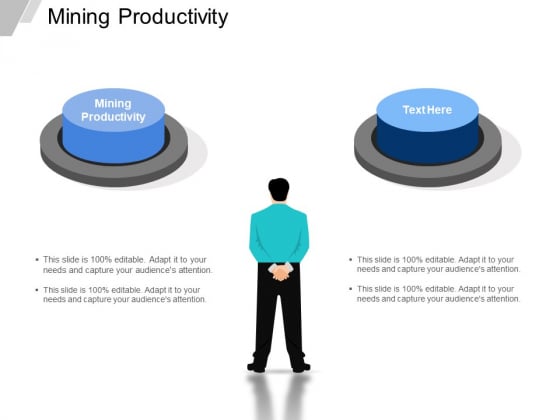 Mining Productivity

Mining Productivity

Text Here

• This slide is 100% editable. Adapt it to your needs and capture your audience's attention.

• This slide is 100% editable. Adapt it to your needs and capture your audience's attention.

• This slide is 100% editable. Adapt it to your needs and capture your audience's attention.

• This slide is 100% editable. Adapt it to your needs and capture your audience's attention.